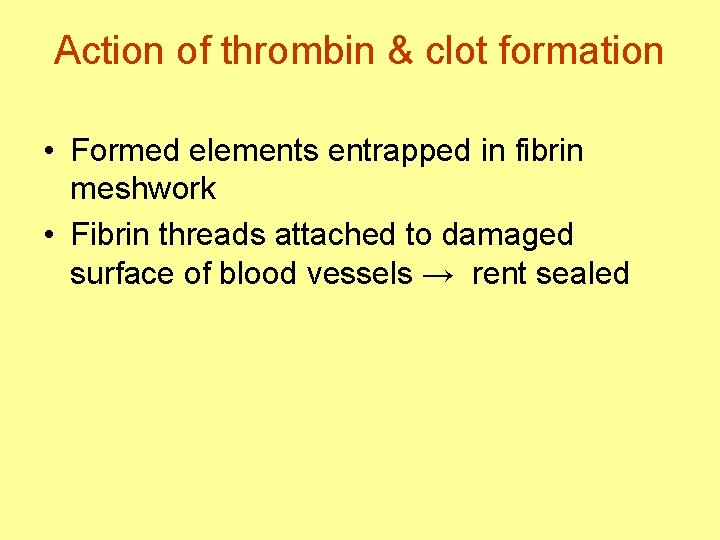 Action of thrombin & clot formation

• Formed elements entrapped in fibrin meshwork
• Fibrin threads attached to damaged surface of blood vessels → rent sealed